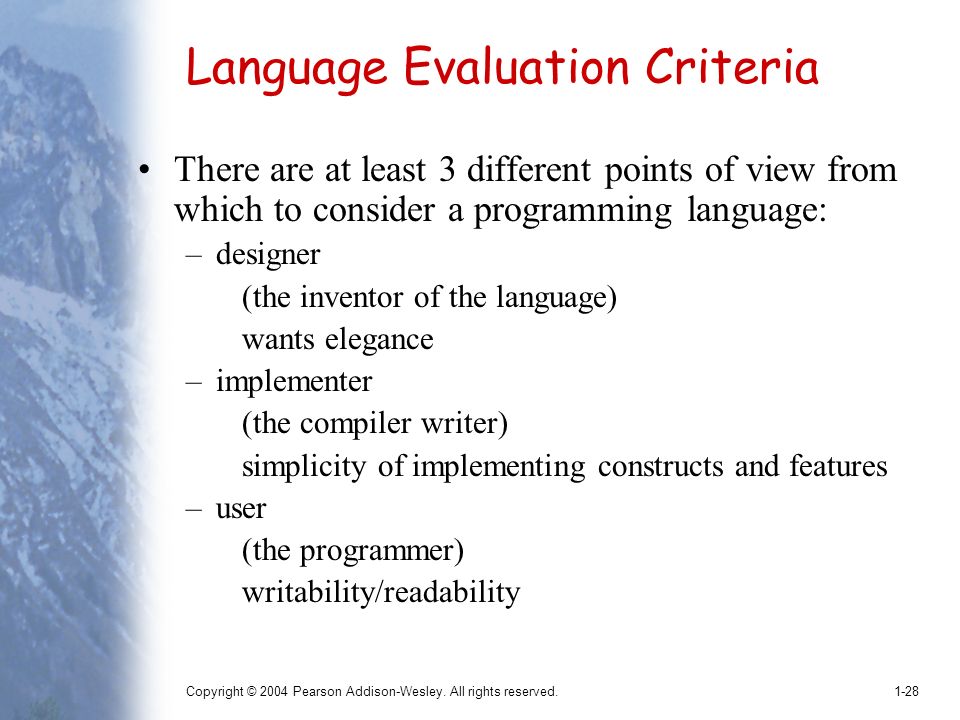 Language Evaluation Criteria

• There are at least 3 different points of view from which to consider a programming language:
– designer
(the inventor of the language)
wants elegance
– implementer
(the compiler writer)
simplicity of implementing constructs and features
– user
(the programmer)
writability/readability

Copyright © 2004 Pearson Addison-Wesley. All rights reserved.

1-28